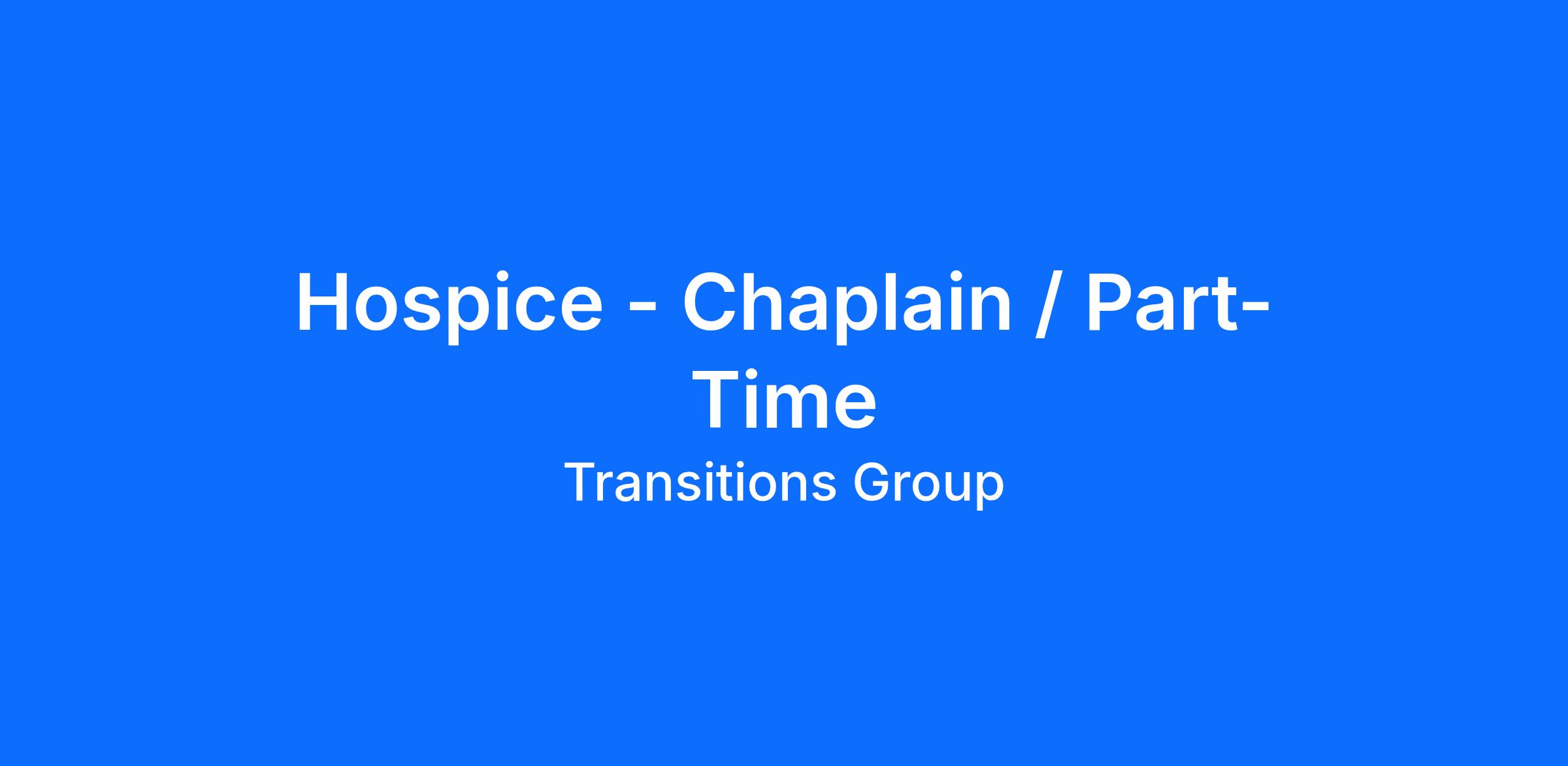 Hospice - Chaplain / Part-Time

Transitions Group